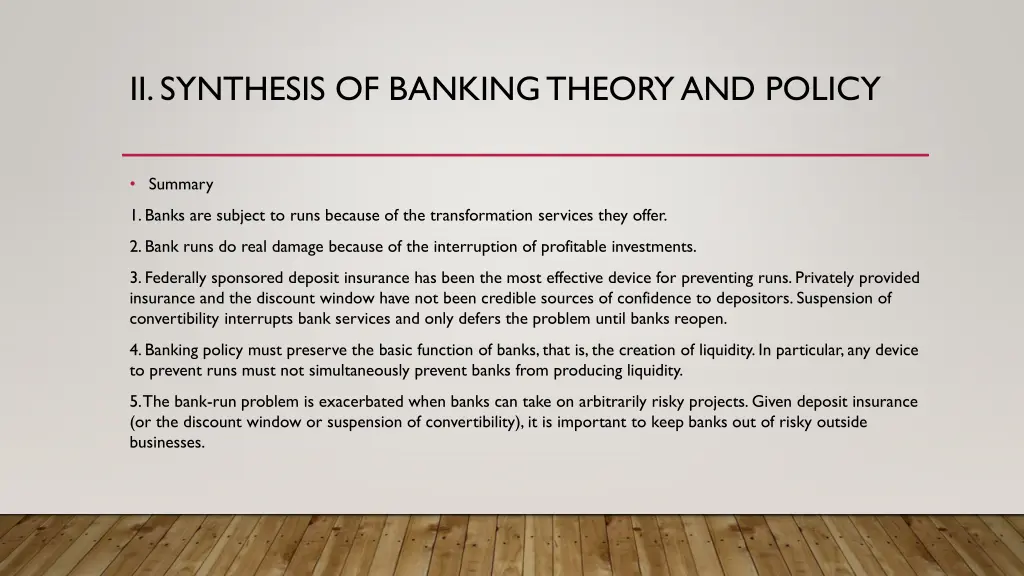 II. SYNTHESIS OF BANKING THEORY AND POLICY

• Summary

1. Banks are subject to runs because of the transformation services they offer.

2. Bank runs do real damage because of the interruption of profitable investments.

3. Federally sponsored deposit insurance has been the most effective device for preventing runs. Privately provided insurance and the discount window have not been credible sources of confidence to depositors. Suspension of convertibility interrupts bank services and only defers the problem until banks reopen.

4. Banking policy must preserve the basic function of banks, that is, the creation of liquidity. In particular, any device to prevent runs must not simultaneously prevent banks from producing liquidity.

5. The bank-run problem is exacerbated when banks can take on arbitrarily risky projects. Given deposit insurance (or the discount window or suspension of convertibility), it is important to keep banks out of risky outside businesses.